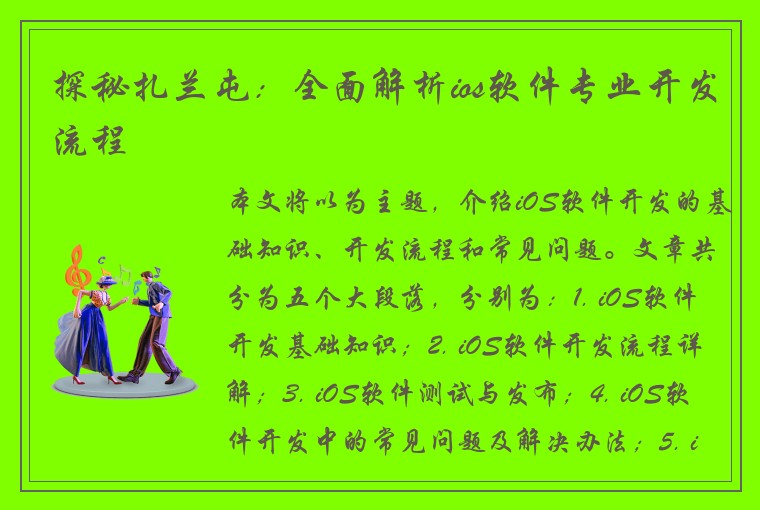 探秘扎兰屯：全面解析ios软件专业开发流程

本文将以为主题，介绍iOS软件开发的基础知识、开发流程和常见问题。文章共分为五个大段落，分别为：1. iOS软件开发基础知识；2. iOS软件开发流程详解；3. iOS软件测试与发布；4. iOS软件开发中的常见问题及解决办法；5. i